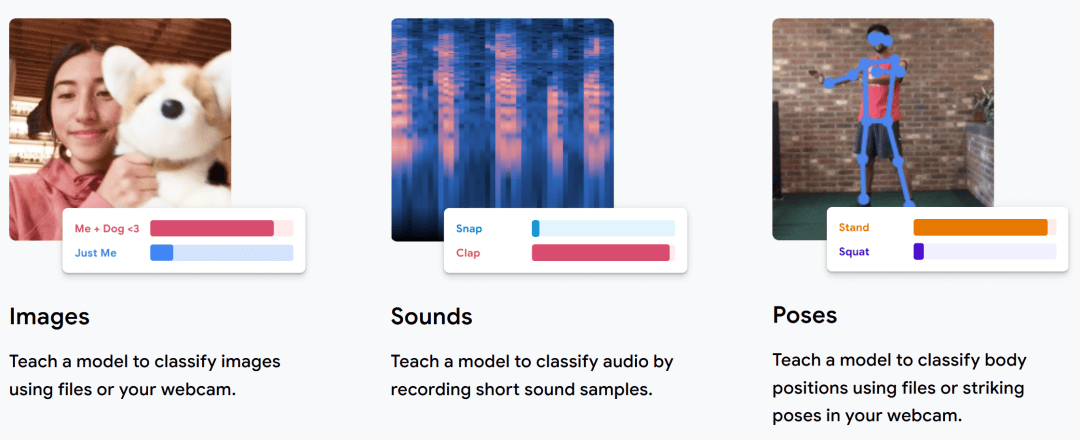 Me + Dog <3
Just Me

Images

Teach a model to classify images using files or your webcam.

Snap
Clap

Sounds

Teach a model to classify audio by recording short sound samples.

Stand
Squat

Poses

Teach a model to classify body positions using files or striking poses in your webcam.